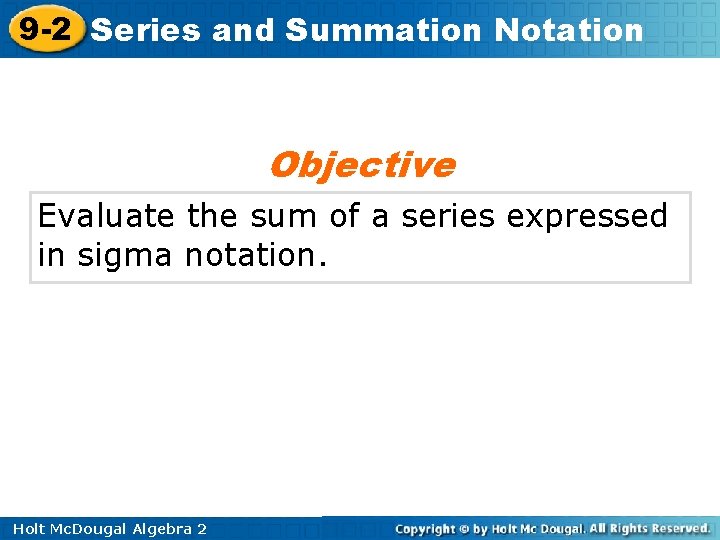 9-2 Series and Summation Notation

Objective

Evaluate the sum of a series expressed in sigma notation.

Holt McDougal Algebra 2

Copyright © by Holt Mc Dougal. All Rights Reserved.